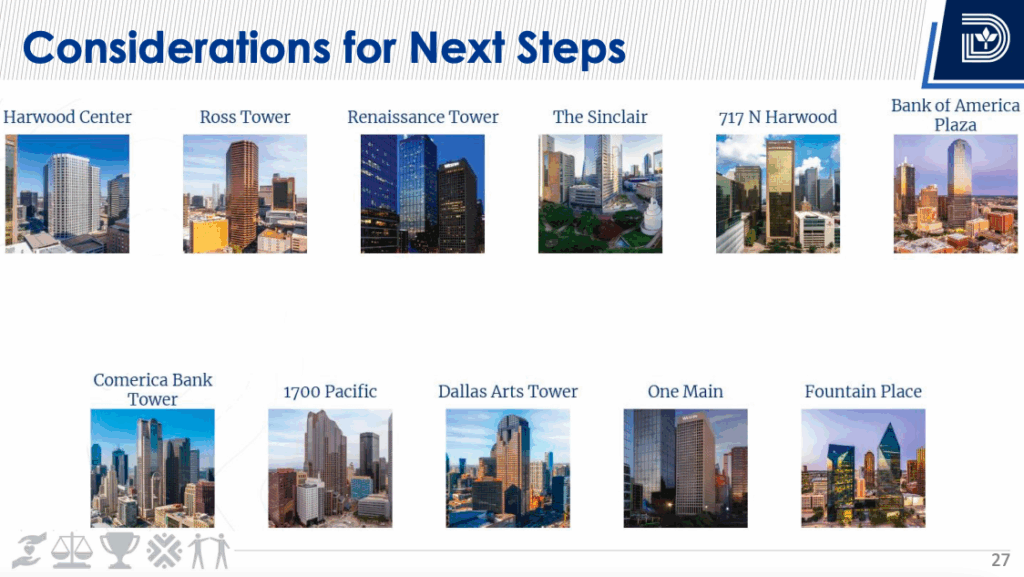 Considerations for Next Steps

Harwood Center

Ross Tower

Renaissance Tower

The Sinclair

717 N Harwood

Bank of America Plaza

Comerica Bank Tower

1700 Pacific

Dallas Arts Tower

One Main

Fountain Place

27